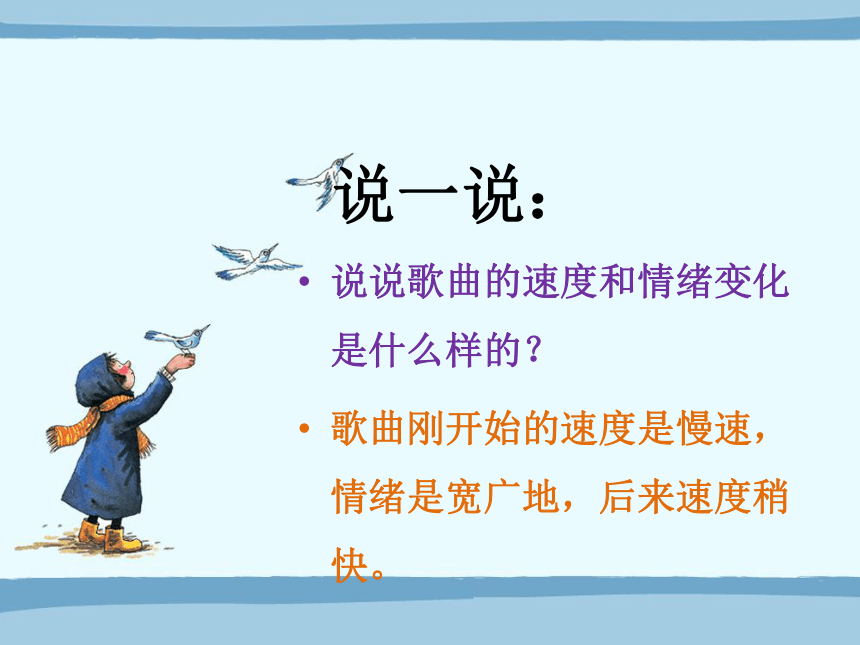 说一说：

• 说说歌曲的速度和情绪变化是什么样的？

• 歌曲刚开始的速度是慢速，情绪是宽广地，后来速度稍快。